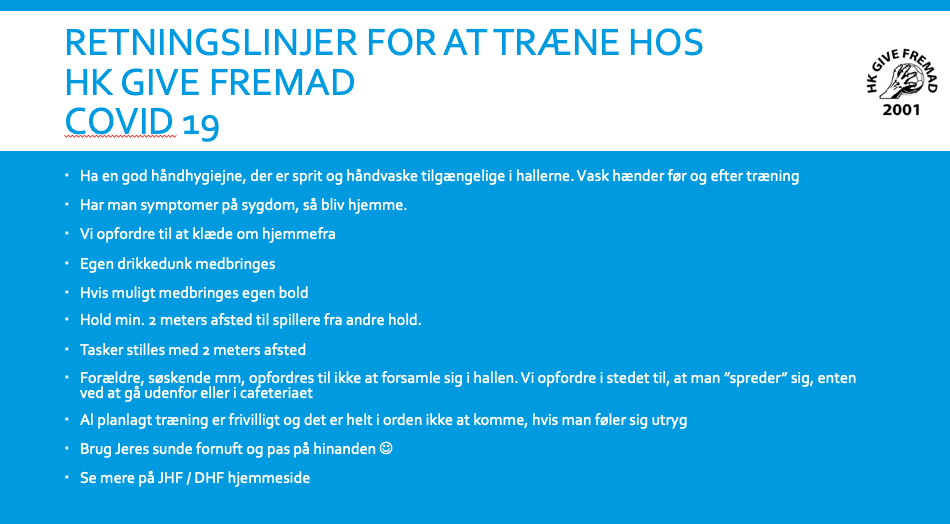 RETNINGSLINJER FOR AT TRÆNE HOS HK GIVE FREMAD
COVID 19

HK GIVE FREMAD
2001

• Ha en god håndhygiejne, der er sprit og håndvaske tilgængelige i hallerne. Vask hænder før og efter træning
• Har man symptomer på sygdom, så bliv hjemme.
• Vi opfordre til at klæde om hjemmefra
• Egen drikkedunk medbringes
• Hvis muligt medbringes egen bold
• Hold min. 2 meters afsted til spillere fra andre hold.
• Tasker stilles med 2 meters afsted
• Forældre, søskende mm, opfordres til ikke at forsamle sig i hallen. Vi opfordre i stedet til, at man "spreder" sig, enten ved at gå udenfor eller i cafeteriaet
• Al planlagt træning er frivilligt og det er helt i orden ikke at komme, hvis man føler sig utryg
• Brug Jeres sunde fornuft og pas på hinanden ☺
• Se mere på JHF / DHF hjemmeside